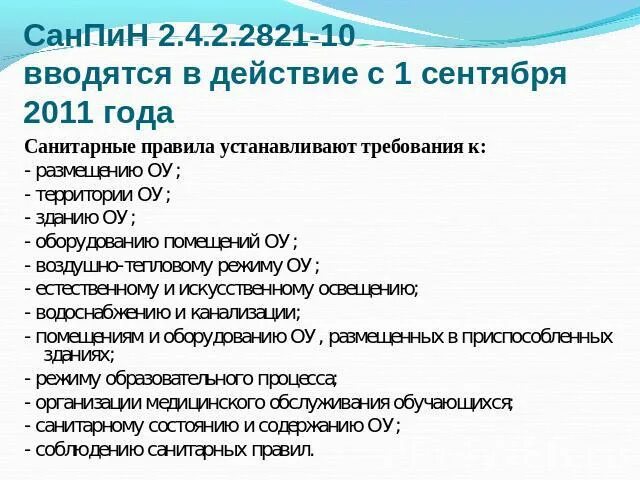 СанПиН 2.4.2.2821-10 вводятся в действие с 1 сентября 2011 года

Санитарные правила устанавливают требования к:
- размещению ОУ ;
- территории ОУ ;
- зданию ОУ ;
- оборудованию помещений ОУ ;
- воздушно-тепловому режиму ОУ ;
- естественному и искусственному освещению;
- водоснабжению и канализации;
- помещениям и оборудованию ОУ , размещенных в приспособленных зданиях;
- режиму образовательного процесса;
- организации медицинского обслуживания обучающихся;
- санитарному состоянию и содержанию ОУ ;
- соблюдению санитарных правил.